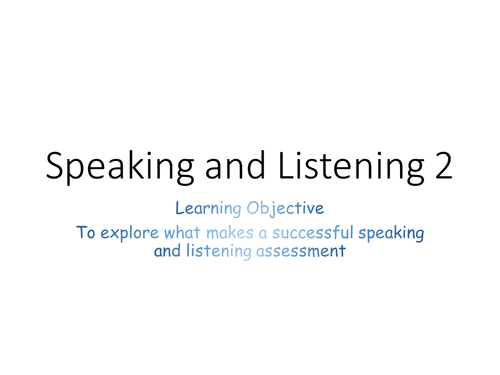 Speaking and Listening 2

Learning Objective

To explore what makes a successful speaking and listening assessment